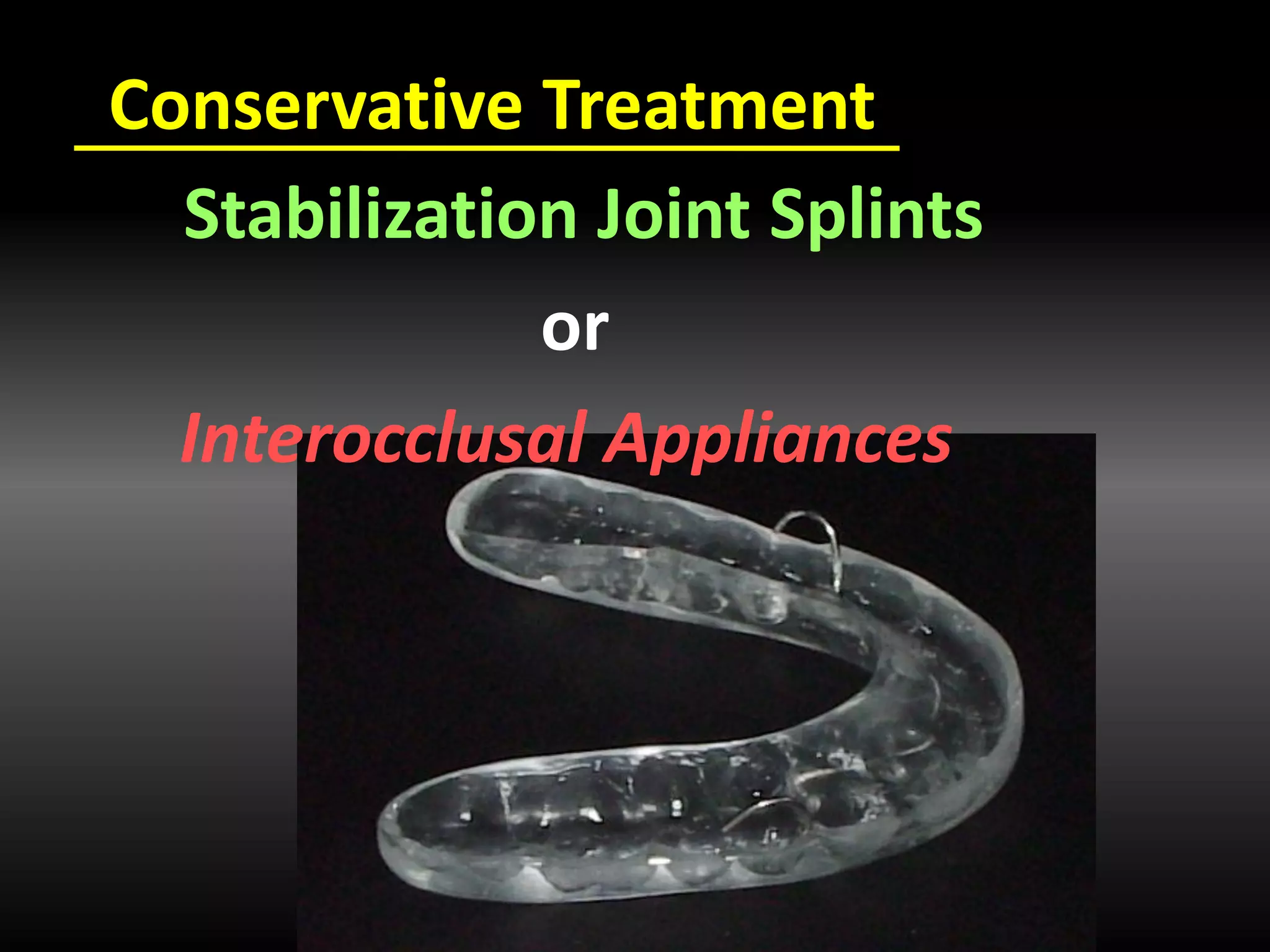 Conservative Treatment

Stabilization Joint Splints

or

Interocclusal Appliances